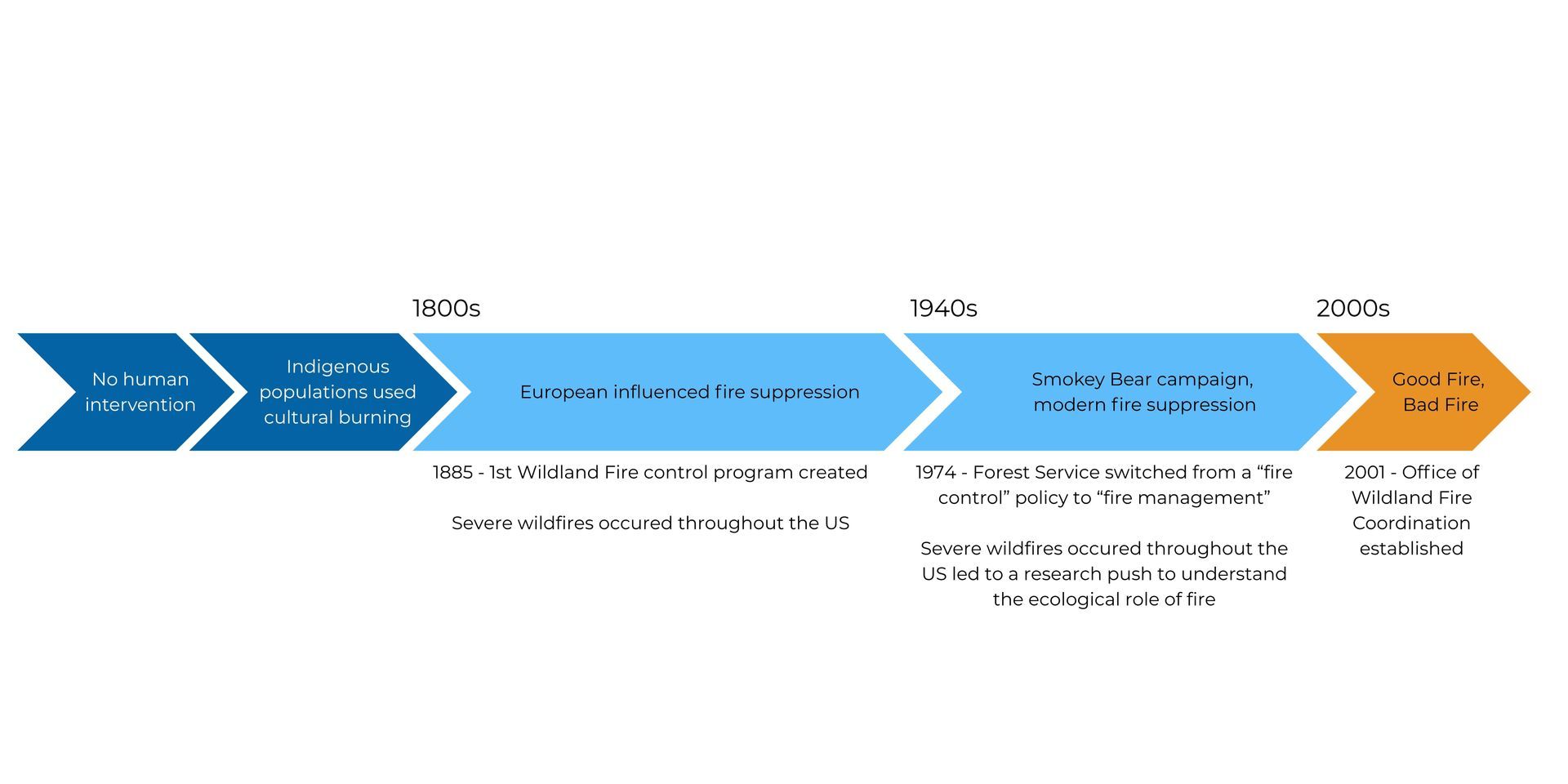 1800s

1940s

2000s

No human intervention

Indigenous populations used cultural burning

European influenced fire suppression

Smokey Bear campaign, modern fire suppression

Good Fire, Bad Fire

1885 - 1st Wildland Fire control program created

Severe wildfires occured throughout the US

1974 - Forest Service switched from a “fire control” policy to “fire management”

Severe wildfires occured throughout the US led to a research push to understand the ecological role of fire

2001 - Office of Wildland Fire Coordination established